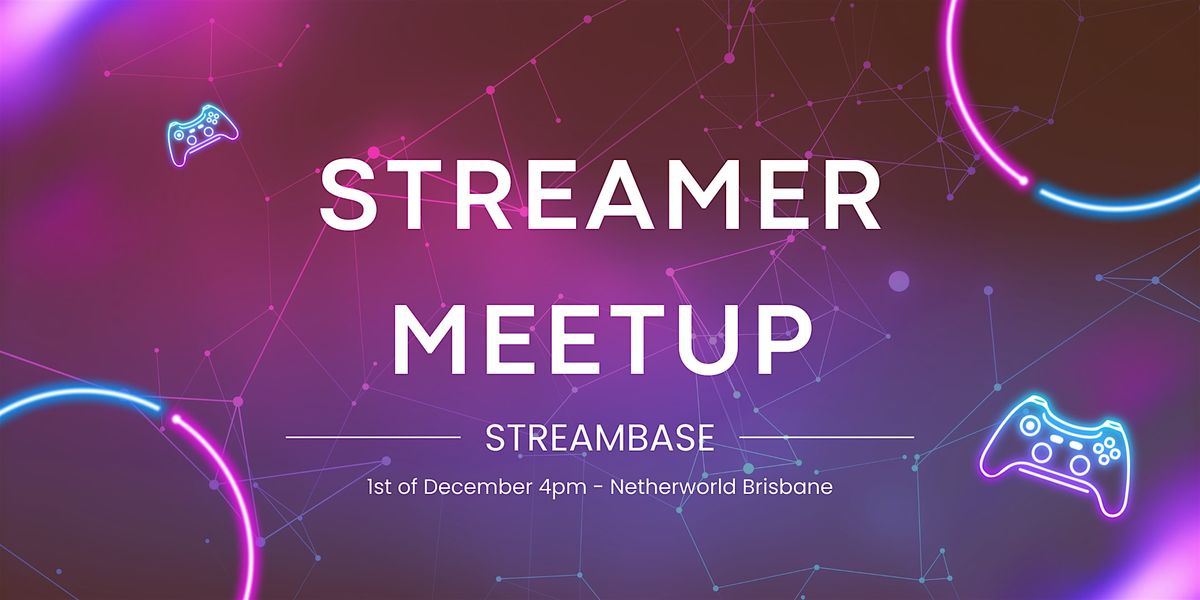 STREAMER MEETUP

STREAMBASE

1st of December 4pm - Netherworld Brisbane